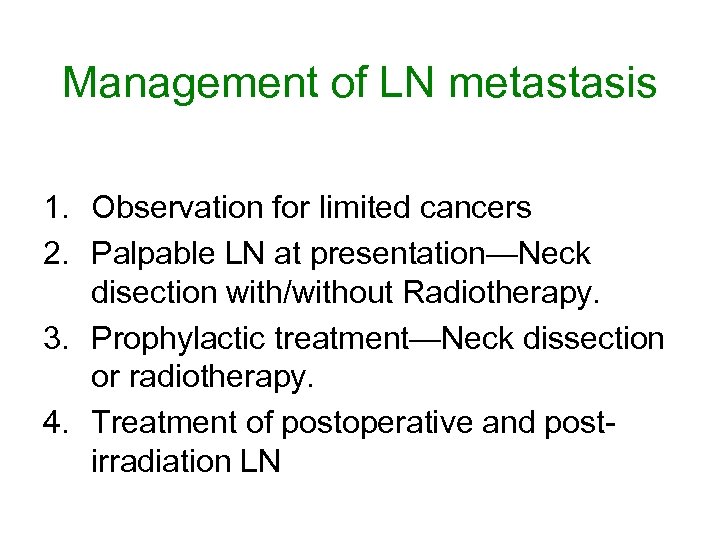 Management of LN metastasis

1. Observation for limited cancers
2. Palpable LN at presentation—Neck disection with/without Radiotherapy.
3. Prophylactic treatment—Neck dissection or radiotherapy.
4. Treatment of postoperative and post-irradiation LN